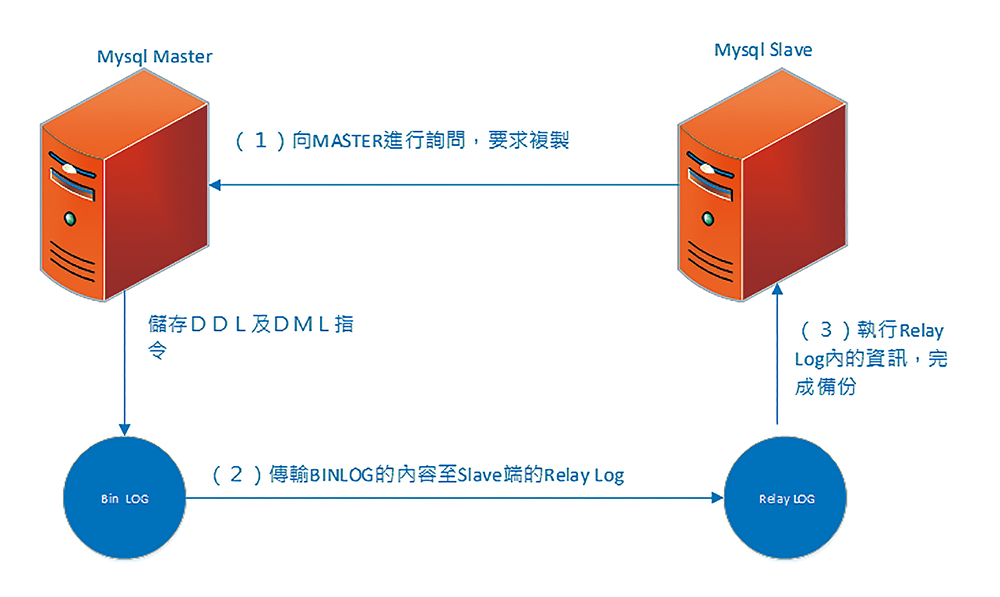 Mysql Master

Mysql Slave

（１）向MASTER進行詢問，要求複製

儲存ＤＤＬ及ＤＭＬ指令

（３）執行Relay Log內的資訊，完成備份

Bin LOG

（２）傳輸BINLOG的內容至Slave端的Relay Log

Relay LOG